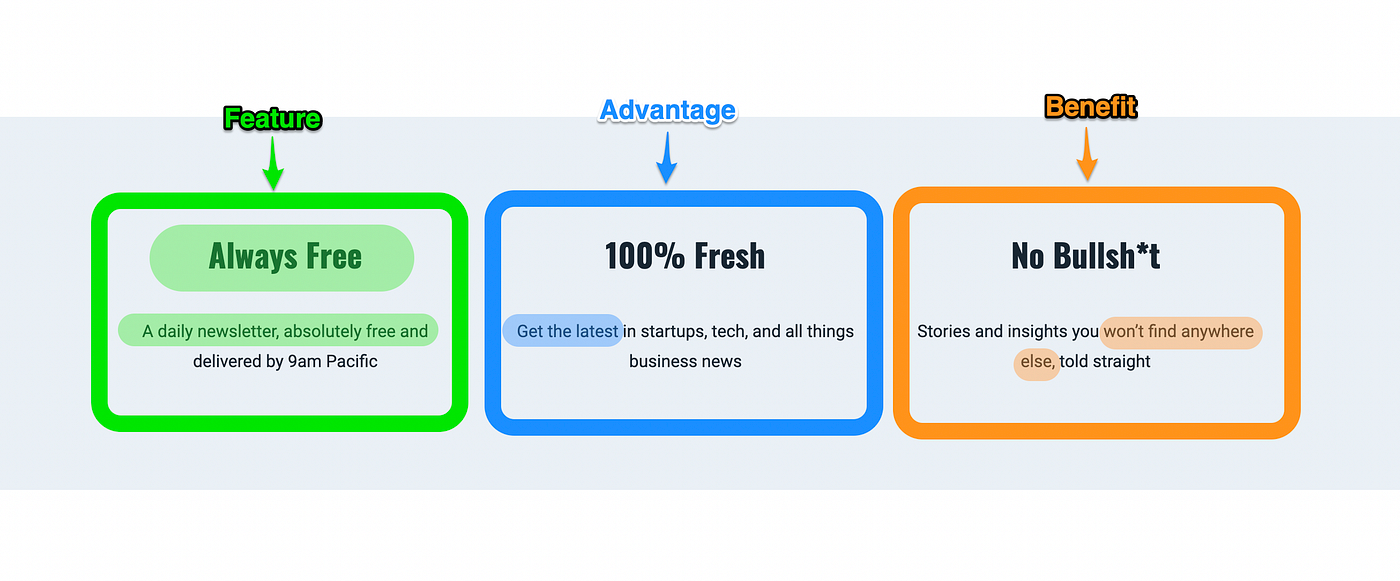 Feature

Always Free

A daily newsletter, absolutely free and delivered by 9am Pacific

Advantage

100% Fresh

Get the latest in startups, tech, and all things business news

Benefit

No Bullsh*t

Stories and insights you won't find anywhere else, told straight